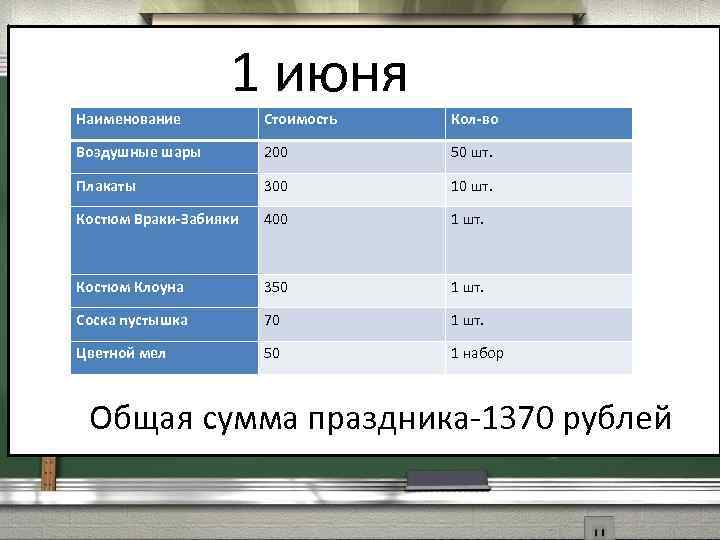 1 июня

| Наименование | Стоимость | Кол-во |
|---|---|---|
| Воздушные шары | 200 | 50 шт. |
| Плакаты | 300 | 10 шт. |
| Костюм Враки-Забияки | 400 | 1 шт. |
| Костюм Клоуна | 350 | 1 шт. |
| Соска пустышка | 70 | 1 шт. |
| Цветной мел | 50 | 1 набор |

Общая сумма праздника-1370 рублей